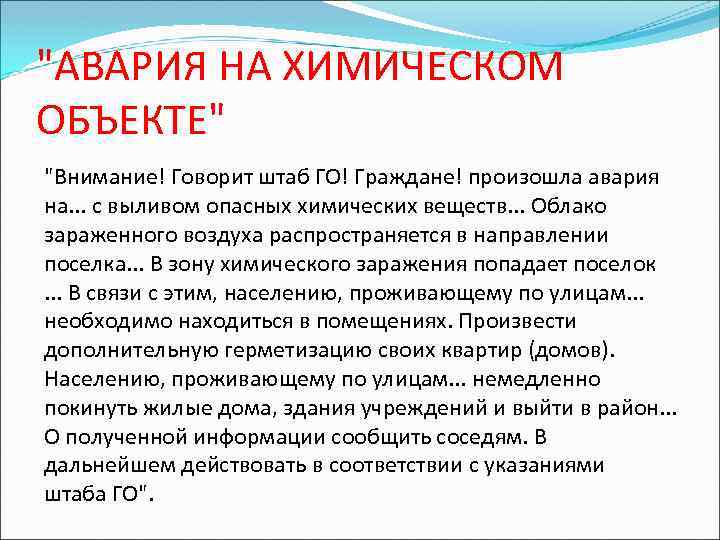 "АВАРИЯ НА ХИМИЧЕСКОМ ОБЪЕКТЕ"

"Внимание! Говорит штаб ГО! Граждане! произошла авария на... с выливом опасных химических веществ... Облако зараженного воздуха распространяется в направлении поселка... В зону химического заражения попадает поселок ... В связи с этим, населению, проживающему по улицам... необходимо находиться в помещениях. Произвести дополнительную герметизацию своих квартир (домов). Населению, проживающему по улицам... немедленно покинуть жилые дома, здания учреждений и выйти в район... О полученной информации сообщить соседям. В дальнейшем действовать в соответствии с указаниями штаба ГО".